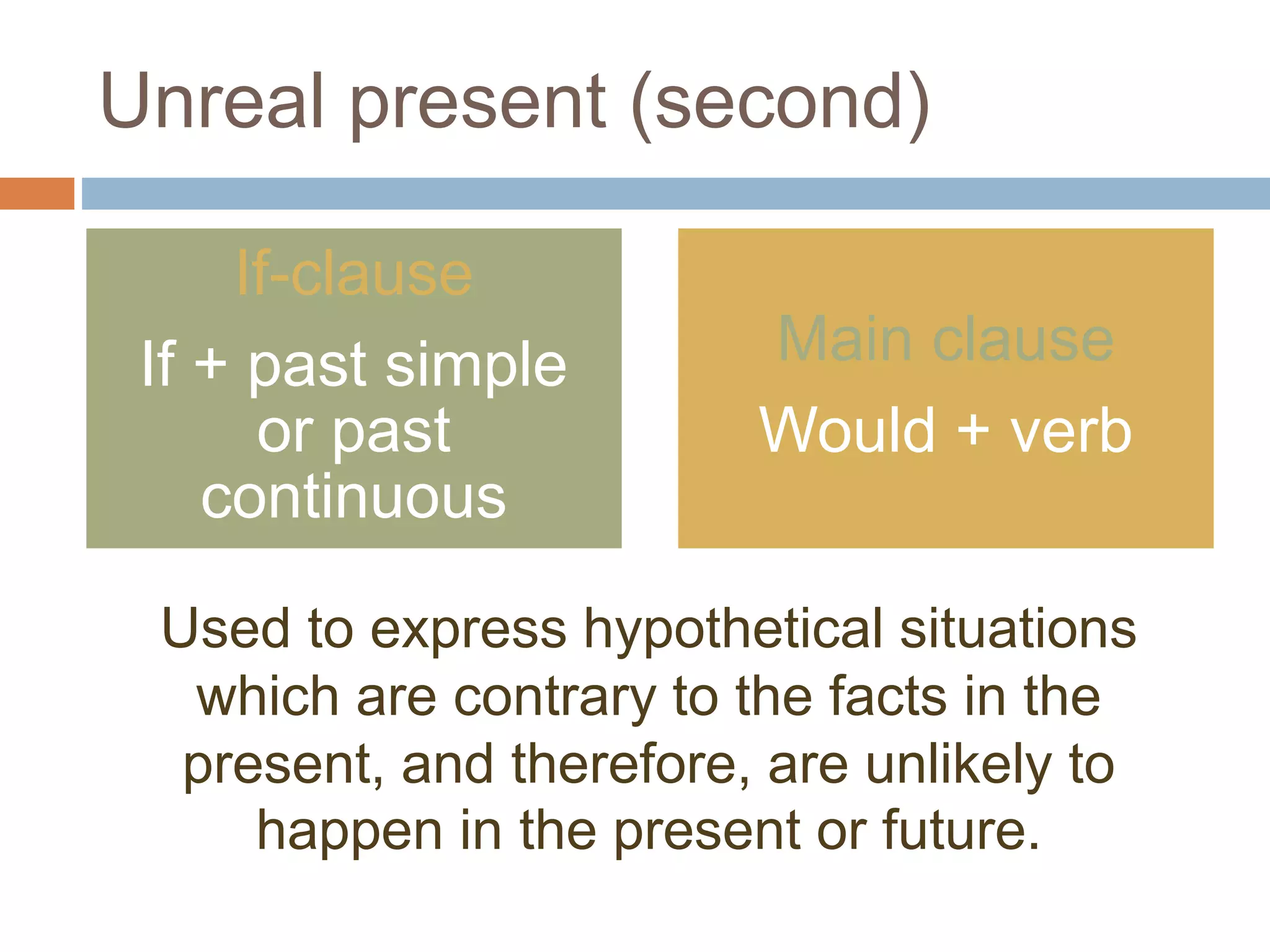 Unreal present (second)

If-clause

If + past simple or past continuous

Main clause

Would + verb

Used to express hypothetical situations which are contrary to the facts in the present, and therefore, are unlikely to happen in the present or future.